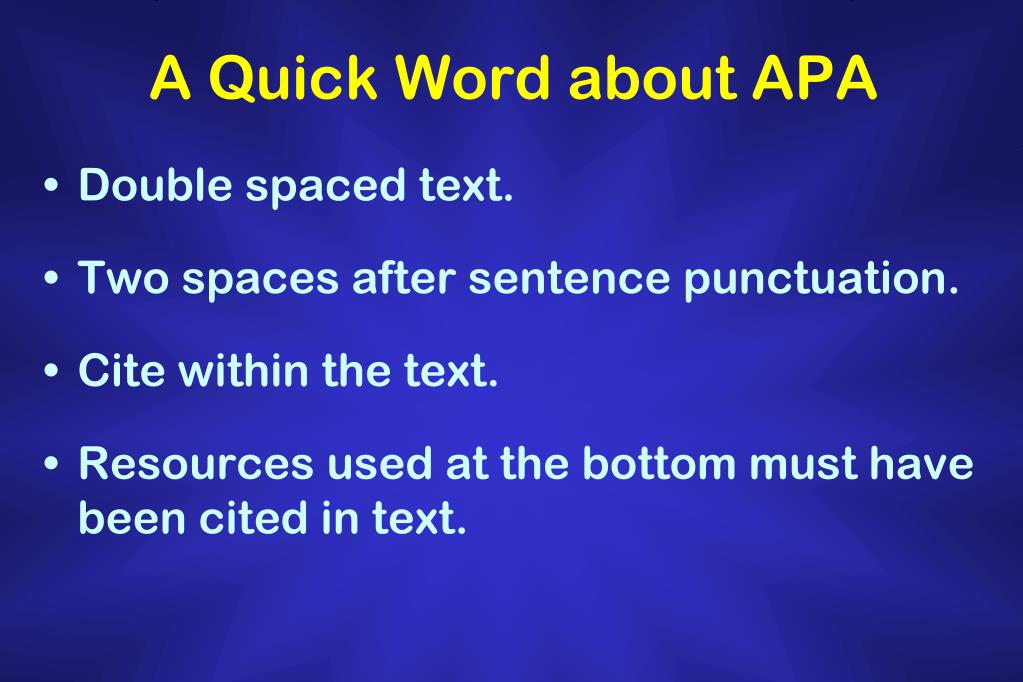 A Quick Word about APA

• Double spaced text.

• Two spaces after sentence punctuation.

• Cite within the text.

• Resources used at the bottom must have been cited in text.